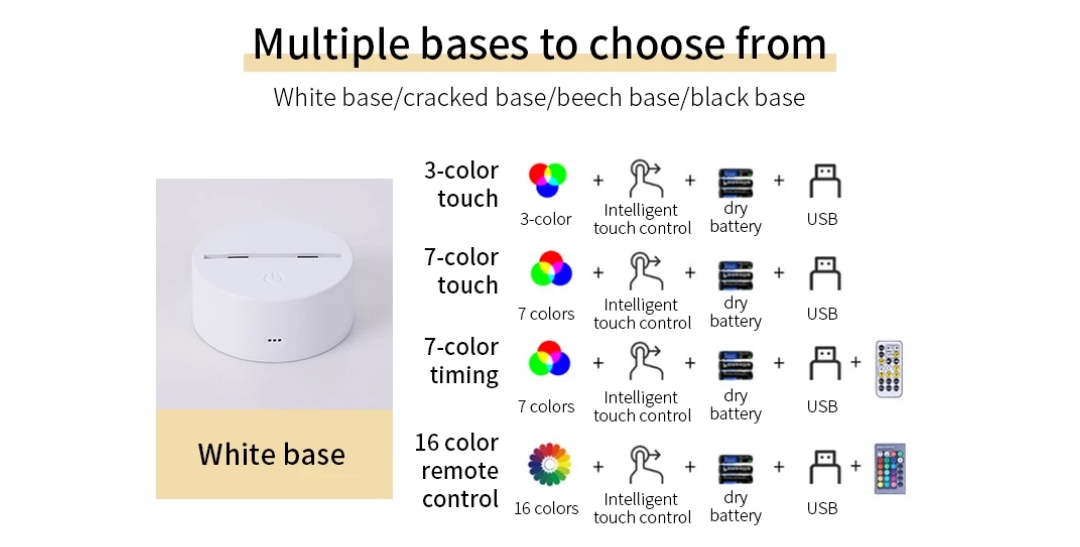 Multiple bases to choose from

White base/cracked base/beech base/black base

White base

3-color touch
3-color + Intelligent touch control + dry battery + USB

7-color touch
7 colors + Intelligent touch control + dry battery + USB

7-color timing
7 colors + Intelligent touch control + dry battery + USB +

16 color remote control
16 colors + Intelligent touch control + dry battery + USB +